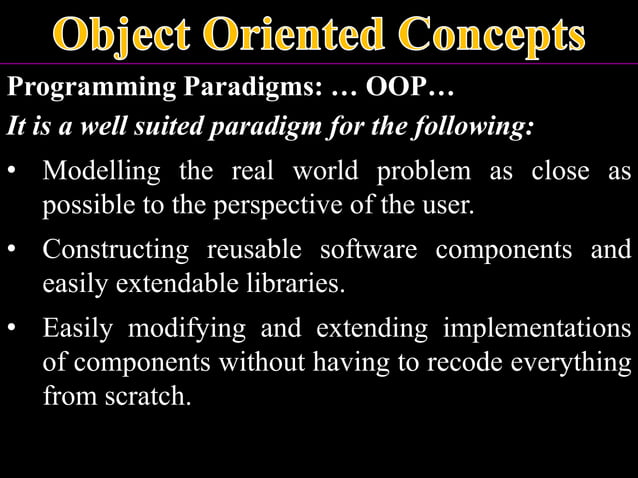 Object Oriented Concepts

Programming Paradigms: … OOP…

It is a well suited paradigm for the following:

• Modelling the real world problem as close as possible to the perspective of the user.

• Constructing reusable software components and easily extendable libraries.

• Easily modifying and extending implementations of components without having to recode everything from scratch.